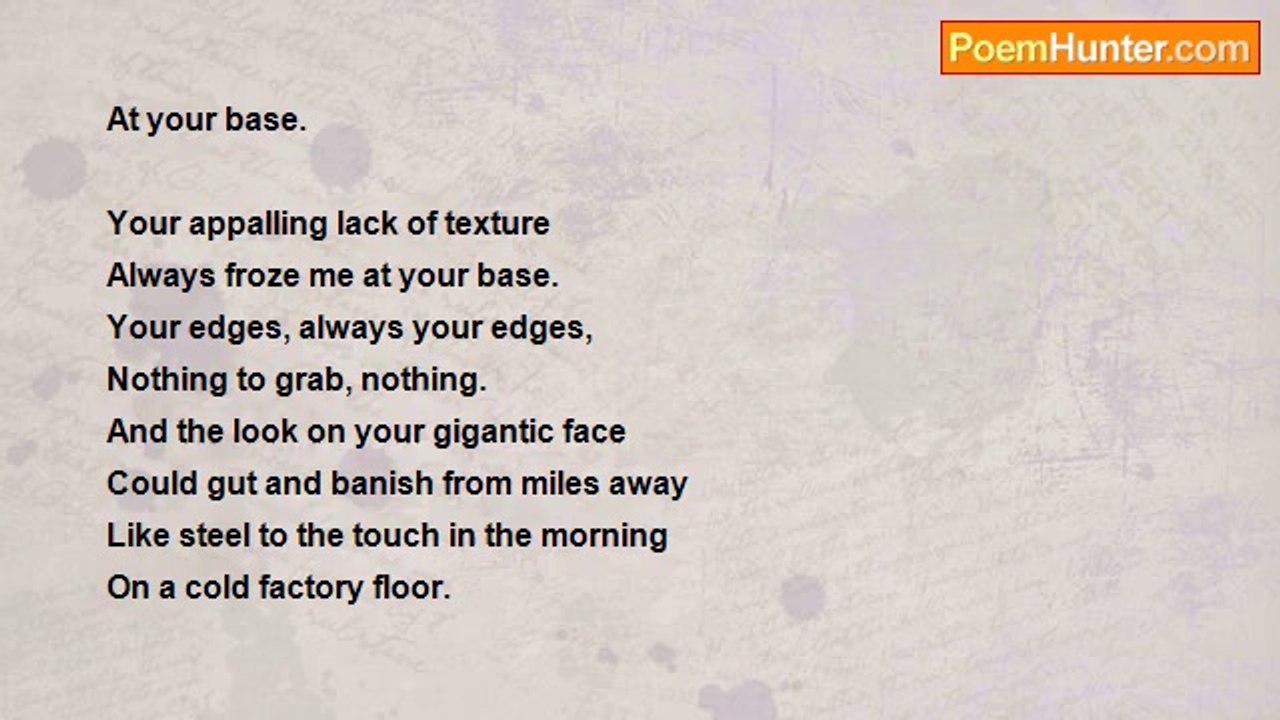 PoemHunter.com

At your base.

Your appalling lack of texture
Always froze me at your base.
Your edges, always your edges,
Nothing to grab, nothing.
And the look on your gigantic face
Could gut and banish from miles away
Like steel to the touch in the morning
On a cold factory floor.